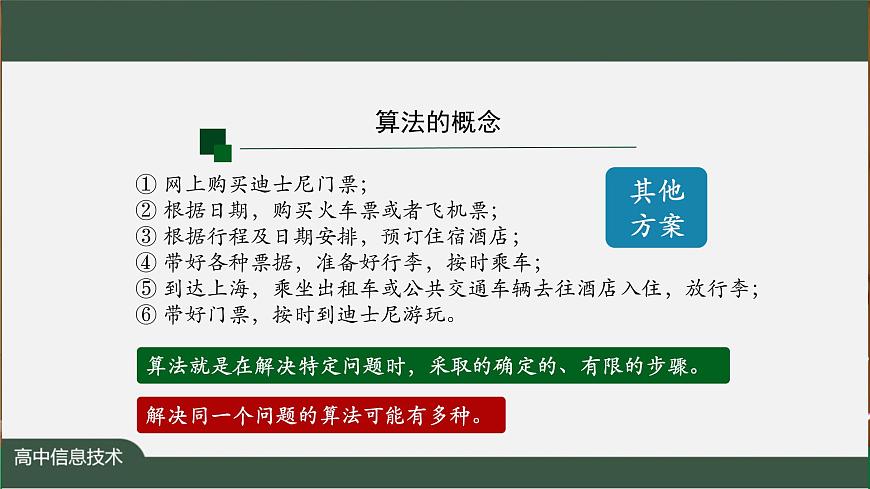 算法的概念

① 网上购买迪士尼门票；
② 根据日期，购买火车票或者飞机票；
③ 根据行程及日期安排，预订住宿酒店；
④ 带好各种票据，准备好行李，按时乘车；
⑤ 到达上海，乘坐出租车或公共交通车辆去往酒店入住，放行李；
⑥ 带好门票，按时到迪士尼游玩。

其他方案

算法就是在解决特定问题时，采取的确定的、有限的步骤。

解决同一个问题的算法可能有多种。

高中信息技术